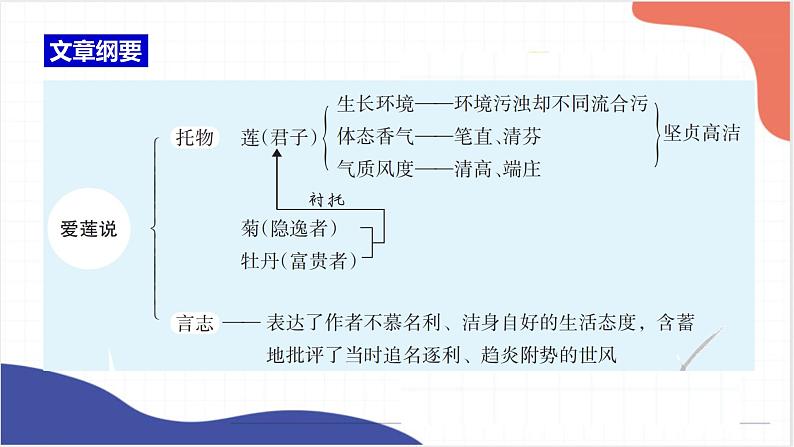 文章纲要

爱莲说

托物　莲(君子)
生长环境——环境污浊却不同流合污
体态香气——笔直、清芬
气质风度——清高、端庄
坚贞高洁

衬托

菊(隐逸者)
牡丹(富贵者)

言志——表达了作者不慕名利、洁身自好的生活态度，含蓄地批评了当时追名逐利、趋炎附势的世风